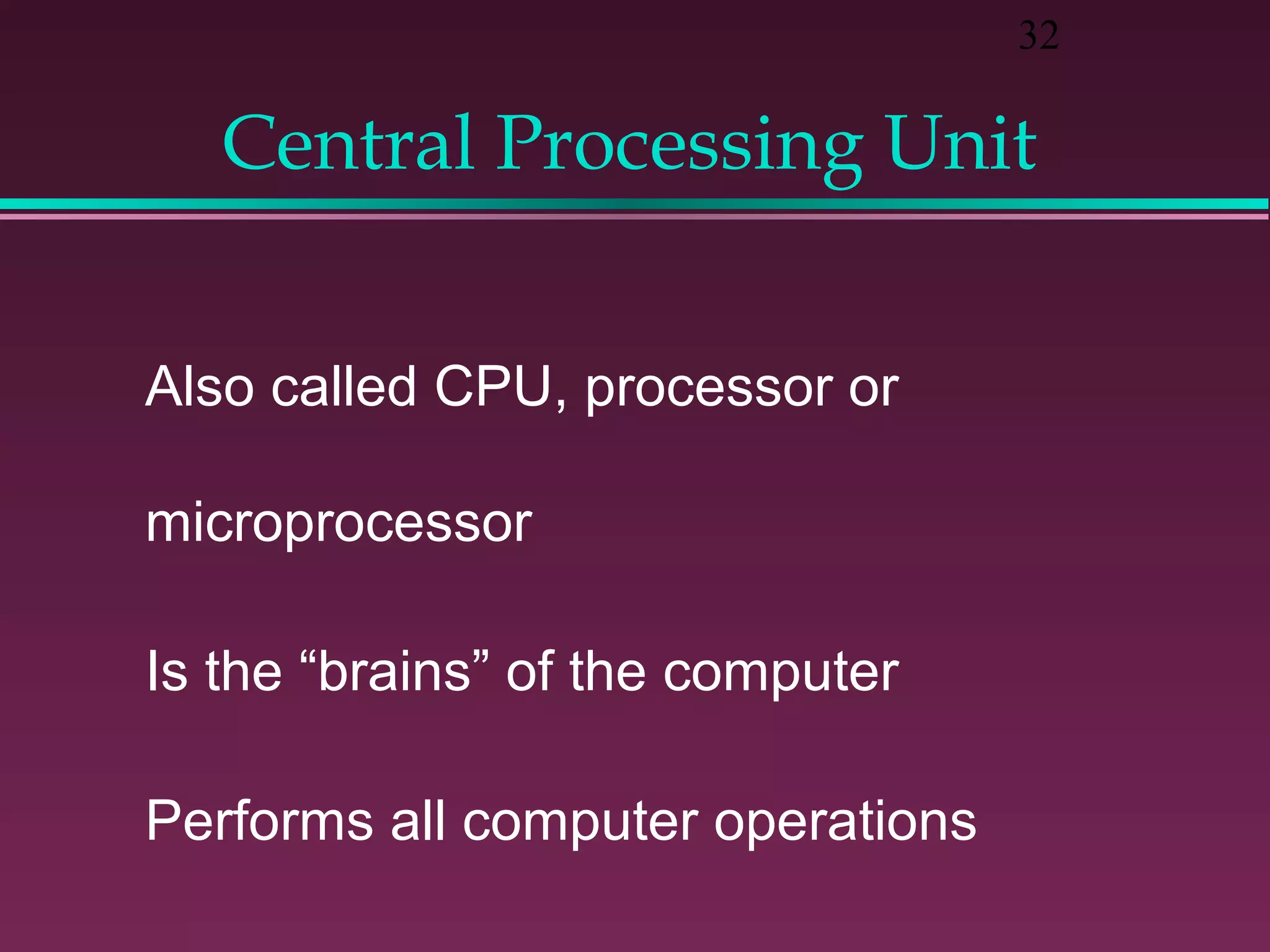 32

Central Processing Unit

Also called CPU, processor or microprocessor

Is the “brains” of the computer

Performs all computer operations